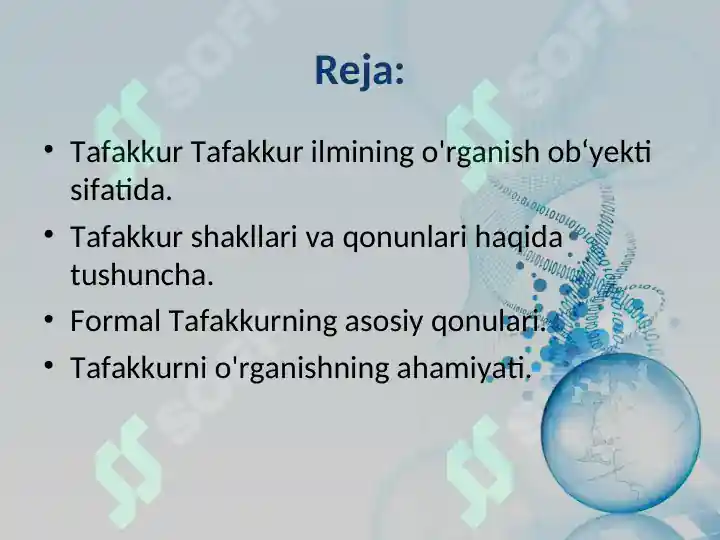 Reja:

• Tafakkur Tafakkur ilmining o'rganish ob‘yekti sifatida.

• Tafakkur shakllari va qonunlari haqida tushuncha.

• Formal Tafakkurning asosiy qonulari.

• Tafakkurni o'rganishning ahamiyati.